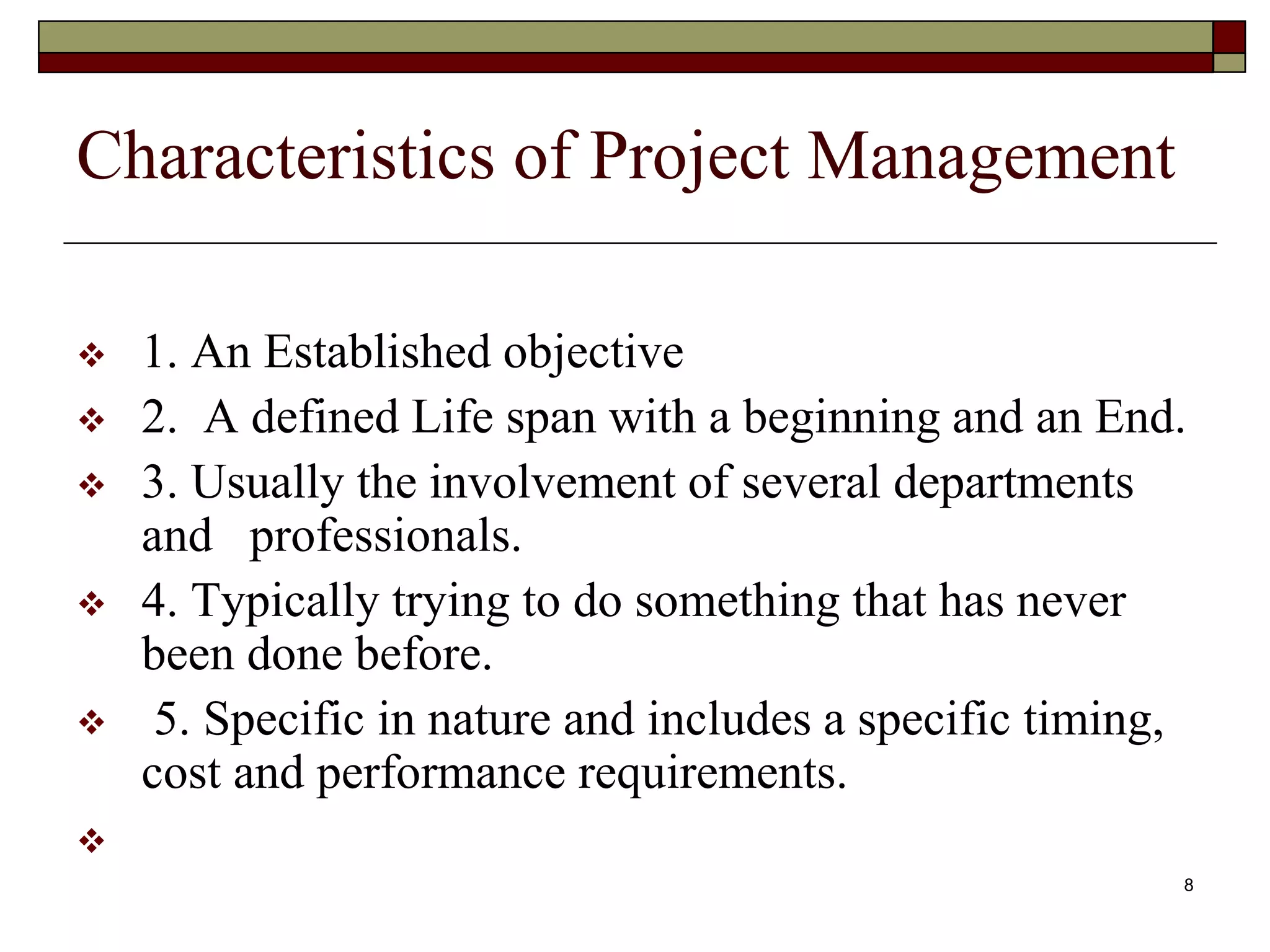 Characteristics of Project Management

❖ 1. An Established objective
❖ 2. A defined Life span with a beginning and an End.
❖ 3. Usually the involvement of several departments and professionals.
❖ 4. Typically trying to do something that has never been done before.
❖ 5. Specific in nature and includes a specific timing, cost and performance requirements.
❖

8